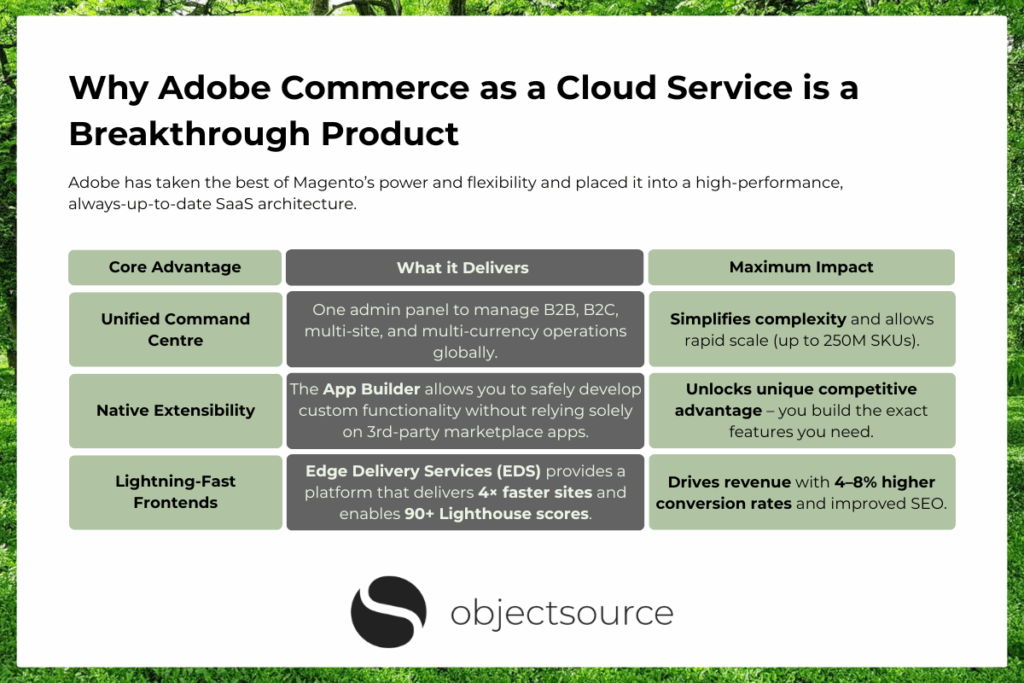 Why Adobe Commerce as a Cloud Service is a Breakthrough Product

Adobe has taken the best of Magento's power and flexibility and placed it into a high-performance, always-up-to-date SaaS architecture.

| Core Advantage | What it Delivers | Maximum Impact |
|---|---|---|
| Unified Command Centre | One admin panel to manage B2B, B2C, multi-site, and multi-currency operations globally. | Simplifies complexity and allows rapid scale (up to 250M SKUs). |
| Native Extensibility | The App Builder allows you to safely develop custom functionality without relying solely on 3rd-party marketplace apps. | Unlocks unique competitive advantage – you build the exact features you need. |
| Lightning-Fast Frontends | Edge Delivery Services (EDS) provides a platform that delivers 4× faster sites and enables 90+ Lighthouse scores. | Drives revenue with 4–8% higher conversion rates and improved SEO. |

objectsource